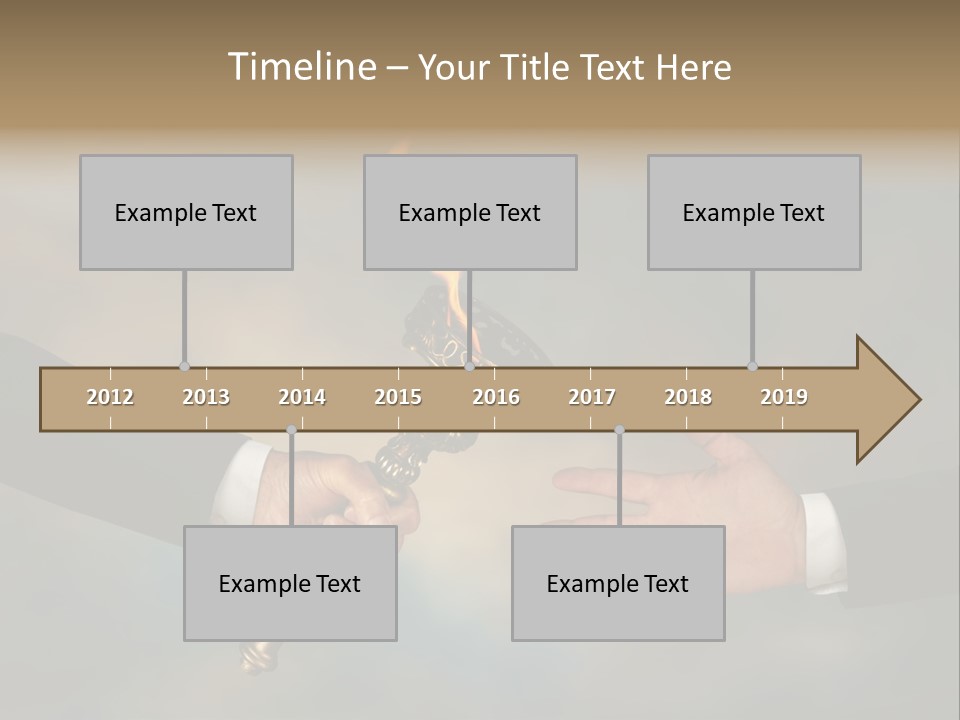 Timeline – Your Title Text Here

Example Text

Example Text

Example Text

2012 2013 2014 2015 2016 2017 2018 2019

Example Text

Example Text